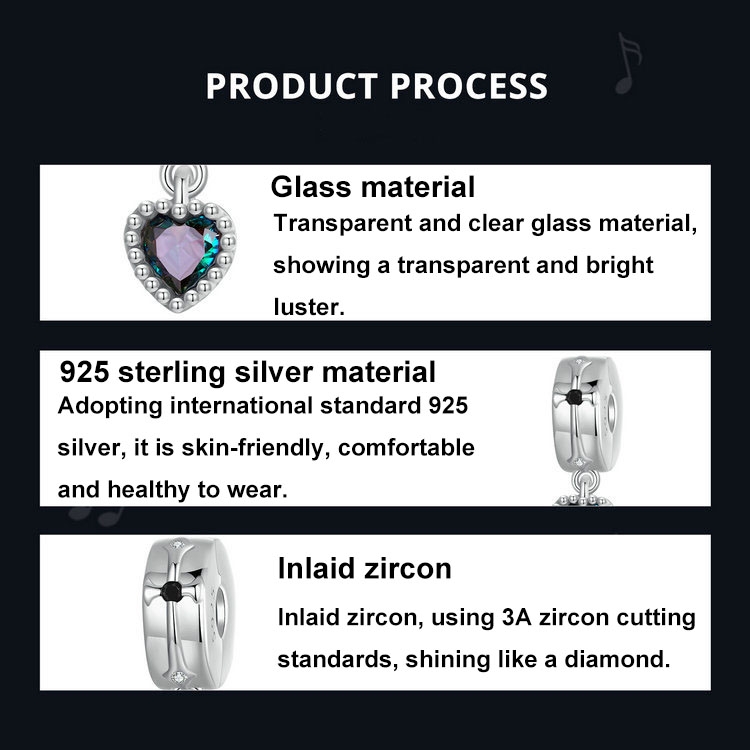 PRODUCT PROCESS

Glass material
Transparent and clear glass material, showing a transparent and bright luster.

925 sterling silver material
Adopting international standard 925 silver, it is skin-friendly, comfortable and healthy to wear.

Inlaid zircon
Inlaid zircon, using 3A zircon cutting standards, shining like a diamond.